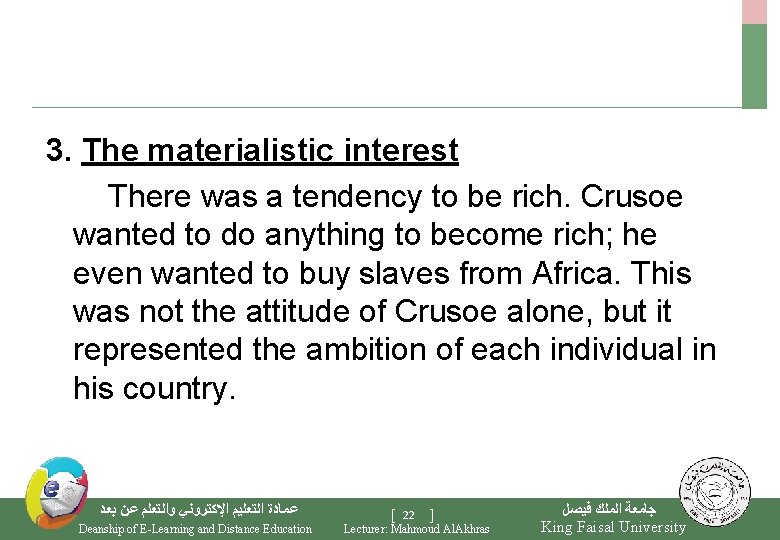 3. The materialistic interest

There was a tendency to be rich. Crusoe wanted to do anything to become rich; he even wanted to buy slaves from Africa. This was not the attitude of Crusoe alone, but it represented the ambition of each individual in his country.

عمادة التعليم الإلكتروني والتعلم عن بعد
Deanship of E-Learning and Distance Education

[ 22 ]
Lecturer: Mahmoud AlAkhras

جامعة الملك فيصل
King Faisal University